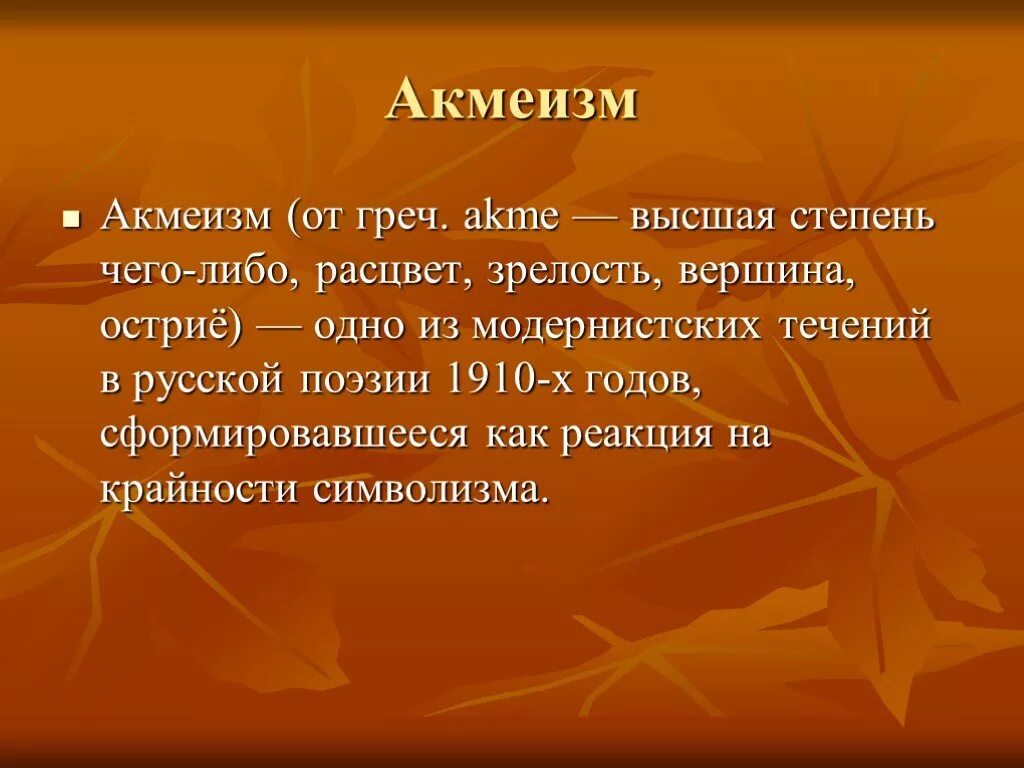 Акмеизм

Акмеизм (от греч. akme — высшая степень чего-либо, расцвет, зрелость, вершина, остриё) — одно из модернистских течений в русской поэзии 1910-х годов, сформировавшееся как реакция на крайности символизма.